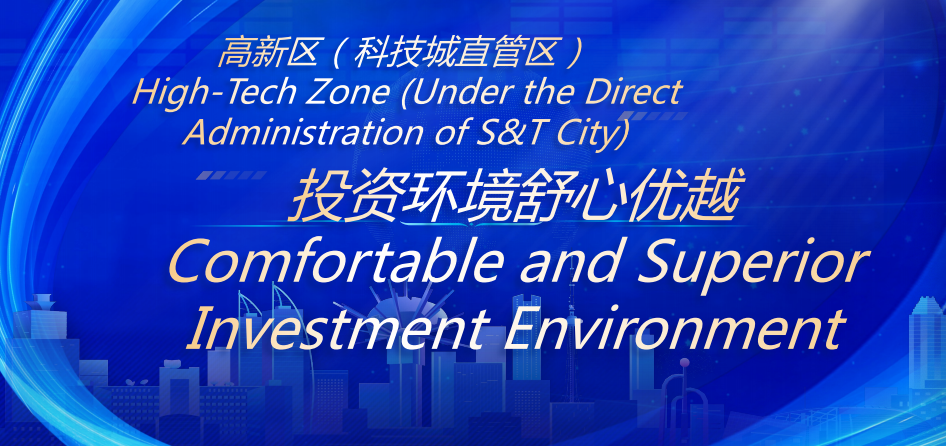 高新区（科技城直管区）
High-Tech Zone (Under the Direct Administration of S&T City)

投资环境舒心优越
Comfortable and Superior Investment Environment